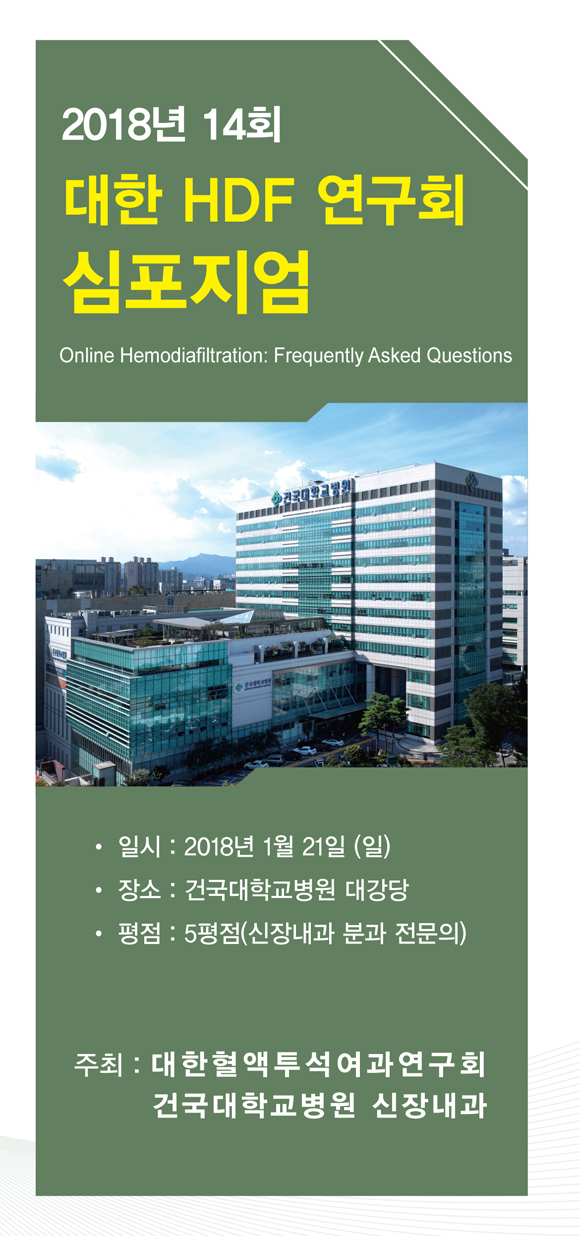 2018년 14회

대한 HDF 연구회
심포지엄

Online Hemodiafiltration: Frequently Asked Questions

건국대학교병원

건국대학교병원

• 일시 : 2018년 1월 21일 (일)
• 장소 : 건국대학교병원 대강당
• 평점 : 5평점(신장내과 분과 전문의)

주최 : 대한혈액투석여과연구회
건국대학교병원 신장내과